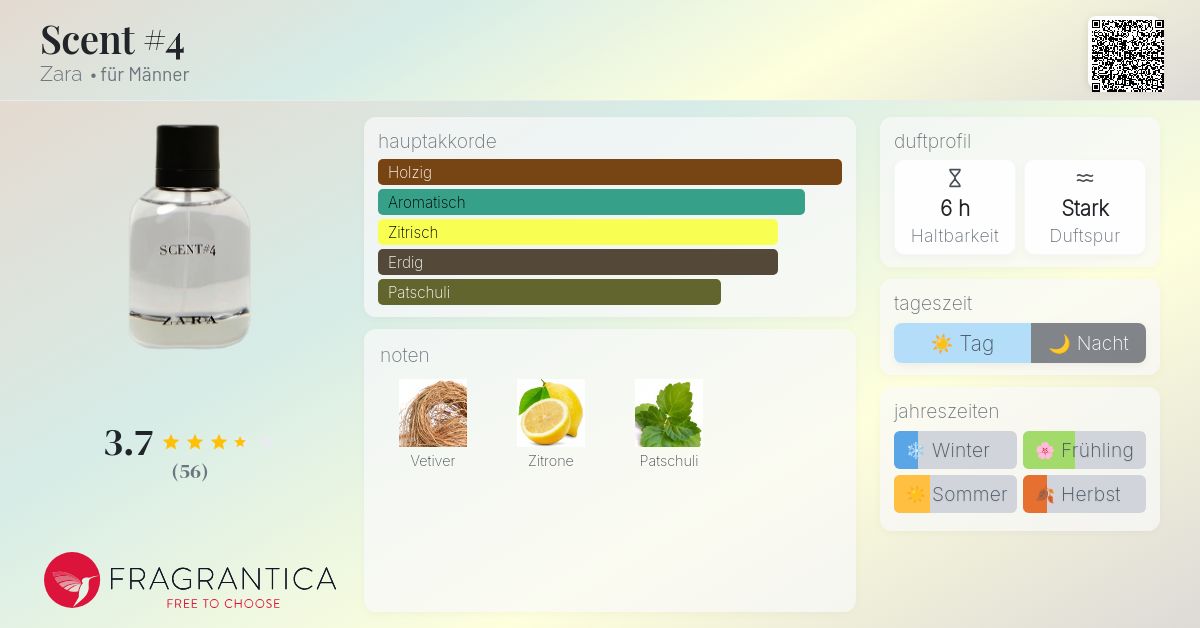 Scent #4
Zara • für Männer

SCENT#4
ZARA

3.7
(56)

FRAGRANTICA
FREE TO CHOOSE

hauptakkorde
Holzig
Aromatisch
Zitrisch
Erdig
Patschuli

noten
Vetiver
Zitrone
Patschuli

duftprofil
6 h
Haltbarkeit
Stark
Duftspur

tageszeit
Tag
Nacht

jahreszeiten
Winter
Frühling
Sommer
Herbst